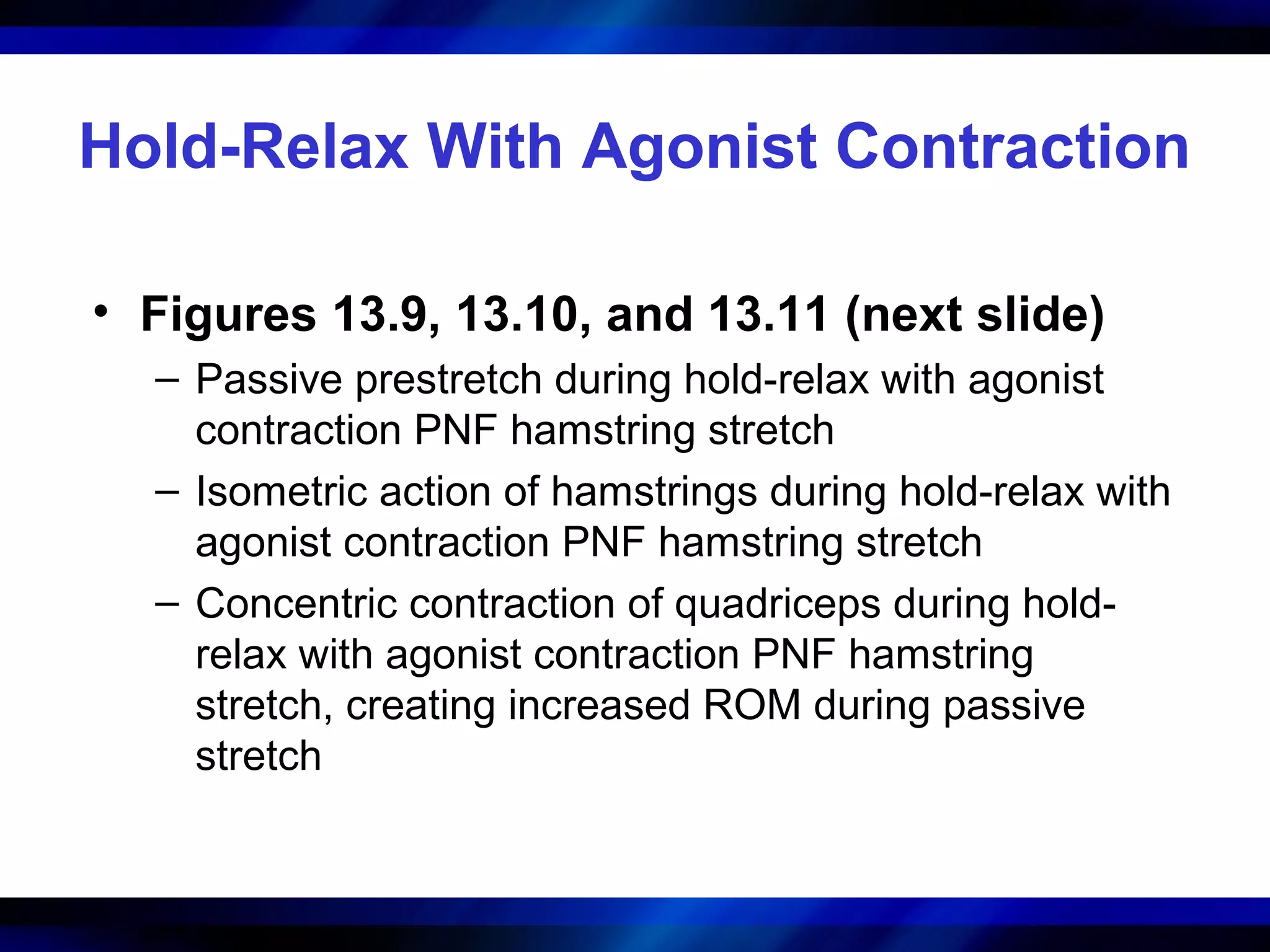 Hold-Relax With Agonist Contraction

• Figures 13.9, 13.10, and 13.11 (next slide)
– Passive prestretch during hold-relax with agonist contraction PNF hamstring stretch
– Isometric action of hamstrings during hold-relax with agonist contraction PNF hamstring stretch
– Concentric contraction of quadriceps during hold-relax with agonist contraction PNF hamstring stretch, creating increased ROM during passive stretch